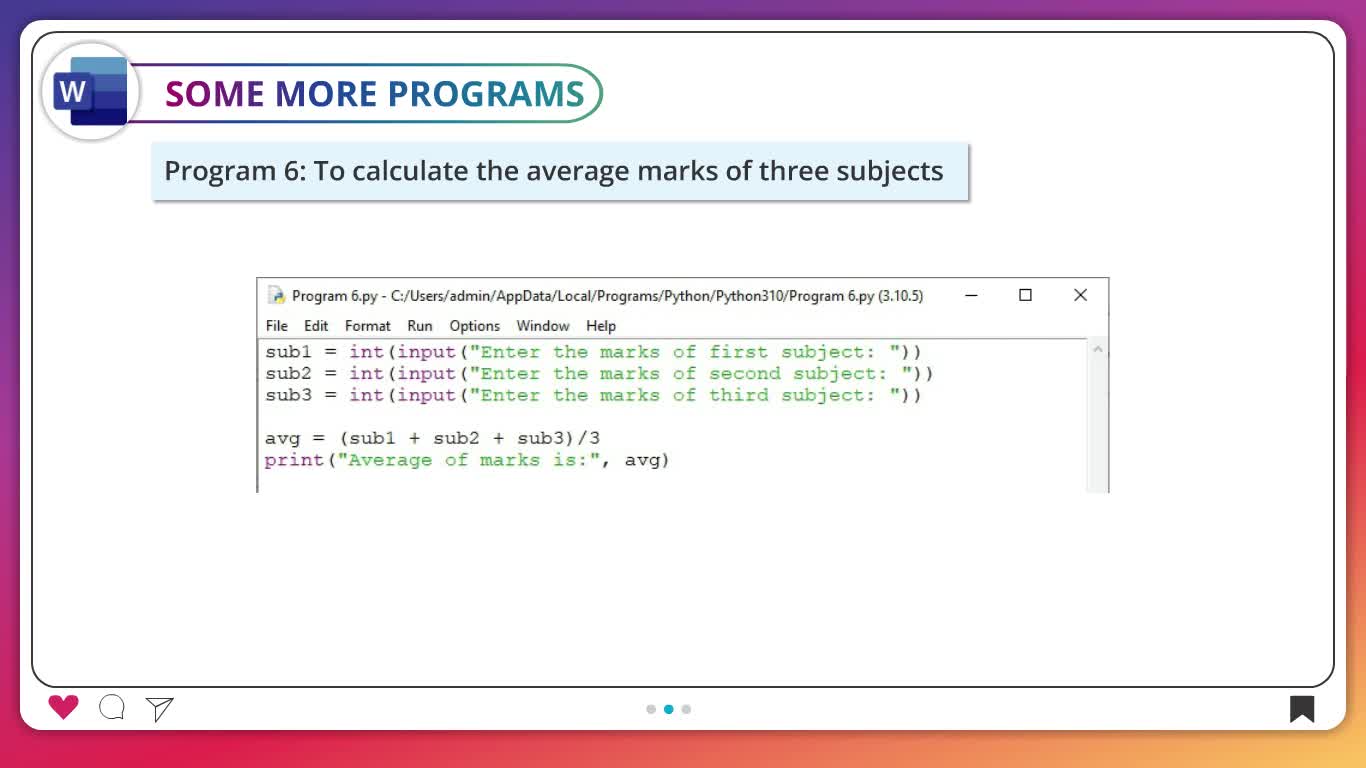 W

SOME MORE PROGRAMS

Program 6: To calculate the average marks of three subjects

Program 6.py - C:/Users/admin/AppData/Local/Programs/Python/Python310/Program 6.py (3.10.5)

File Edit Format Run Options Window Help

sub1 = int(input("Enter the marks of first subject: "))
sub2 = int(input("Enter the marks of second subject: "))
sub3 = int(input("Enter the marks of third subject: "))

avg = (sub1 + sub2 + sub3)/3
print("Average of marks is:", avg)